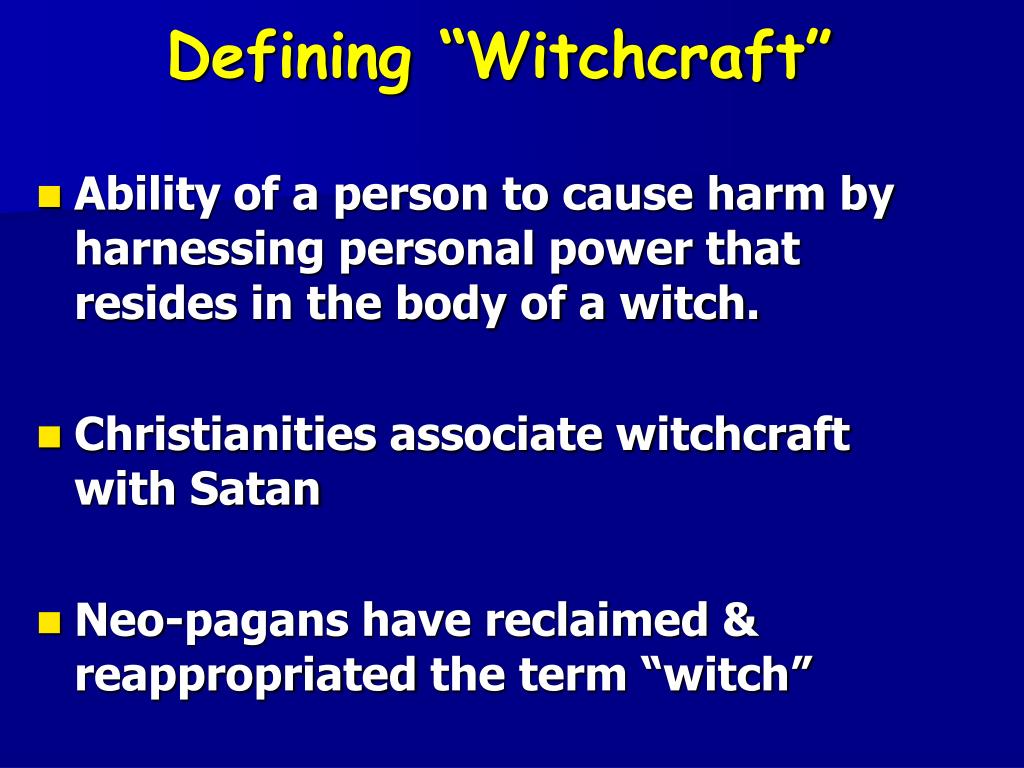 Defining “Witchcraft”

Ability of a person to cause harm by harnessing personal power that resides in the body of a witch.

Christianities associate witchcraft with Satan

Neo-pagans have reclaimed & reappropriated the term “witch”